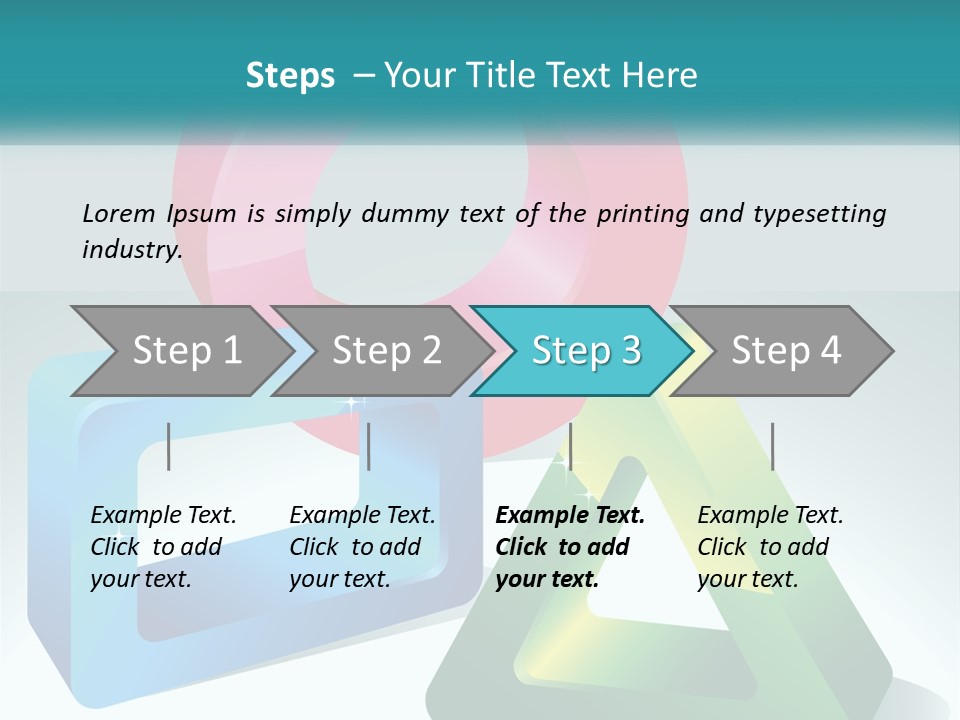 Steps – Your Title Text Here

Lorem Ipsum is simply dummy text of the printing and typesetting industry.

Step 1

Step 2

Step 3

Step 4

Example Text. Click to add your text.

Example Text. Click to add your text.

Example Text. Click to add your text.

Example Text. Click to add your text.